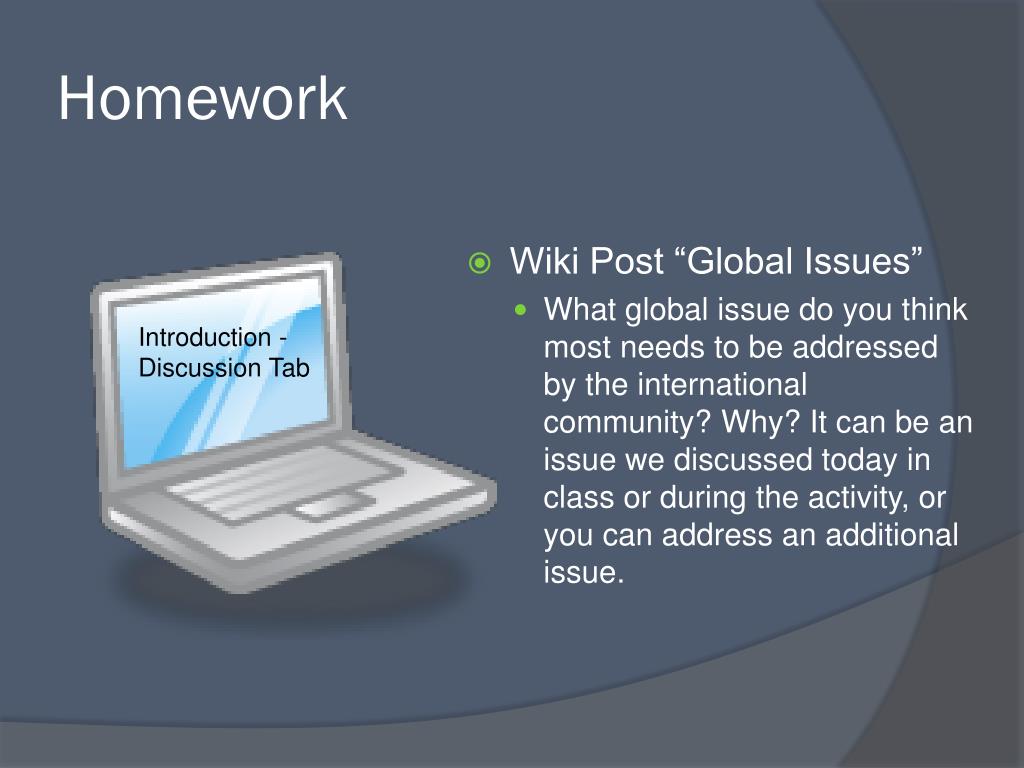 Homework

Introduction - Discussion Tab

Wiki Post “Global Issues”

What global issue do you think most needs to be addressed by the international community? Why? It can be an issue we discussed today in class or during the activity, or you can address an additional issue.